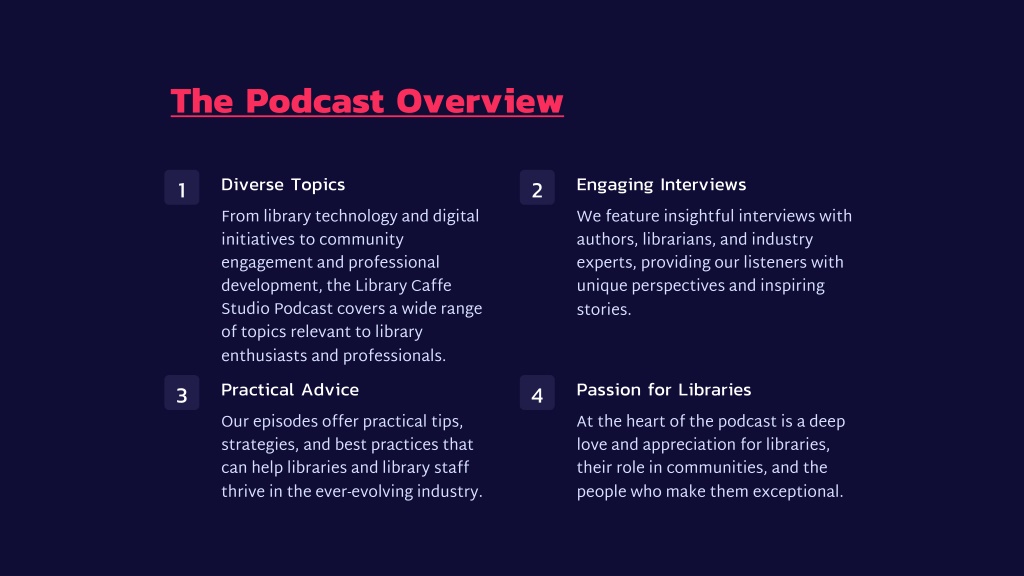 The Podcast Overview

1

Diverse Topics

From library technology and digital initiatives to community engagement and professional development, the Library Caffe Studio Podcast covers a wide range of topics relevant to library enthusiasts and professionals.

2

Engaging Interviews

We feature insightful interviews with authors, librarians, and industry experts, providing our listeners with unique perspectives and inspiring stories.

3

Practical Advice

Our episodes offer practical tips, strategies, and best practices that can help libraries and library staff thrive in the ever-evolving industry.

4

Passion for Libraries

At the heart of the podcast is a deep love and appreciation for libraries, their role in communities, and the people who make them exceptional.